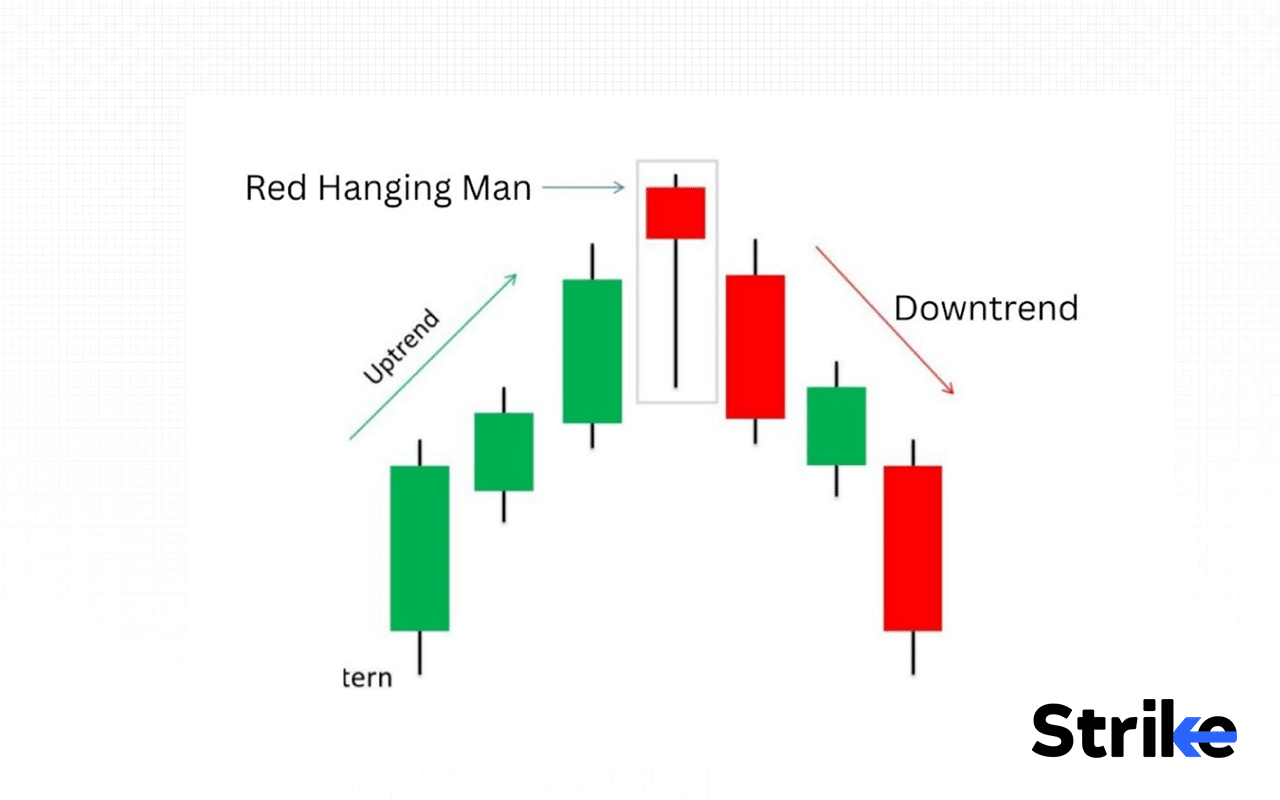 Red Hanging Man

Uptrend

Downtrend

tern

Strike